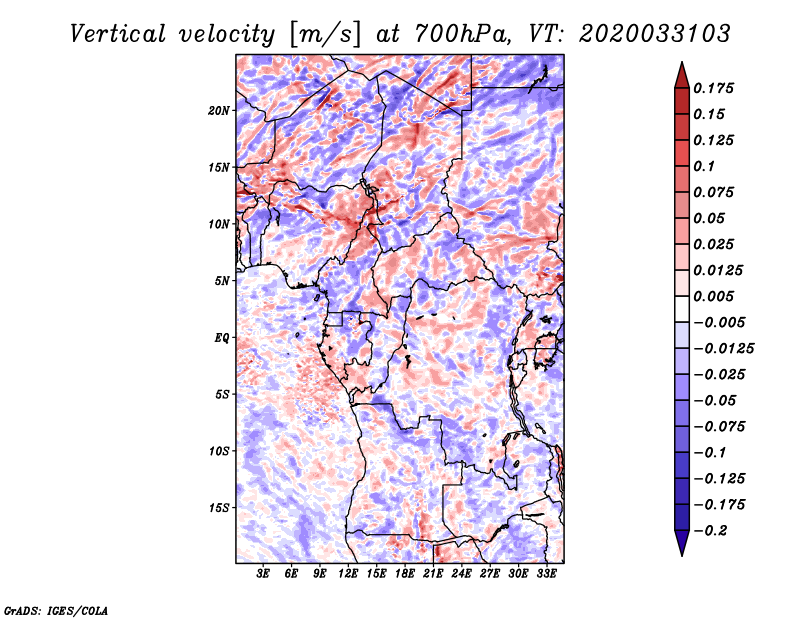 Vertical velocity [m/s] at 700hPa, VT: 2020033103

20N
15N
10N
5N
EQ
5S
10S
15S

3E 6E 9E 12E 15E 18E 21E 24E 27E 30E 33E

0.175
0.15
0.125
0.1
0.075
0.05
0.025
0.0125
0.005
−0.005
−0.0125
−0.025
−0.05
−0.075
−0.1
−0.125
−0.175
−0.2

GrADS: IGES/COLA